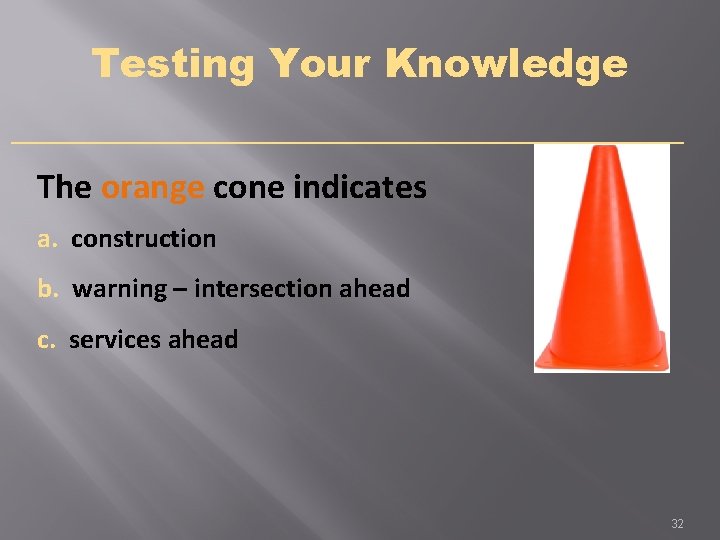 Testing Your Knowledge

The orange cone indicates

a. construction

b. warning – intersection ahead

c. services ahead

32